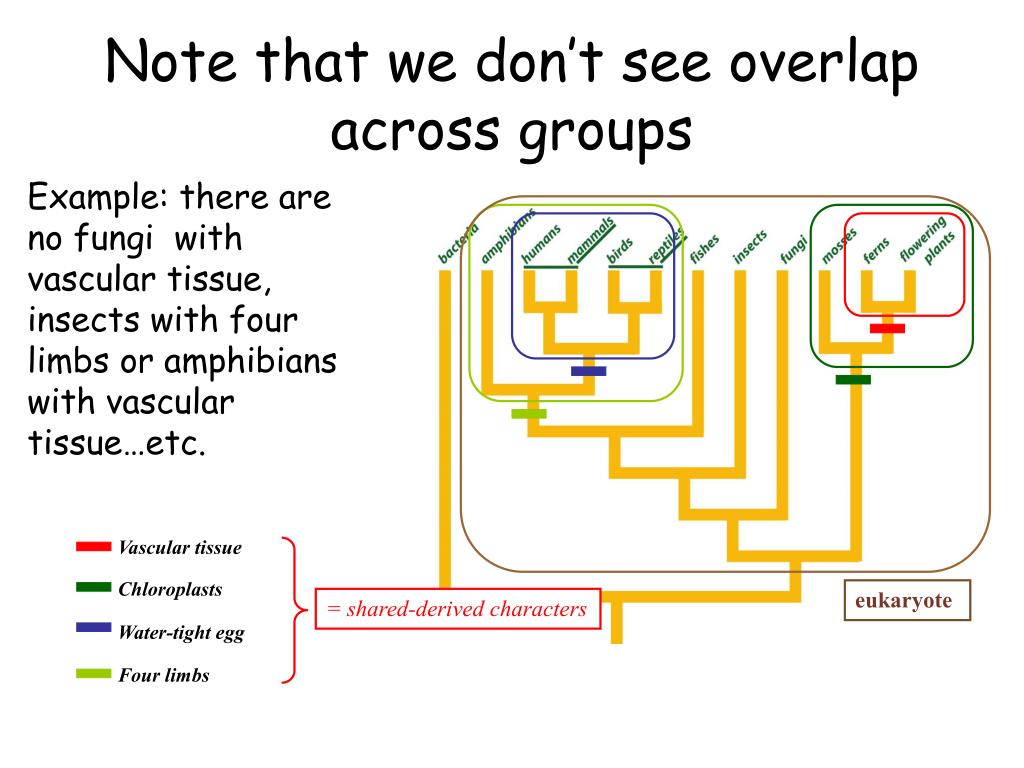 Note that we don't see overlap across groups

Example: there are no fungi with vascular tissue, insects with four limbs or amphibians with vascular tissue…etc.

bacteria
amphibians
humans
mammals
birds
reptiles
fishes
insects
fungi
mosses
ferns
flowering plants

Vascular tissue
Chloroplasts
Water-tight egg
Four limbs

= shared-derived characters

eukaryote